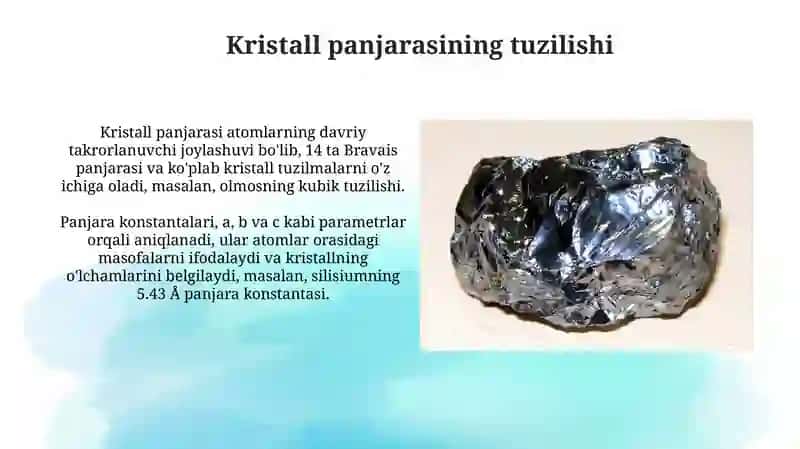 Kristall panjarasining tuzilishi

Kristall panjarasi atomlarning davriy takrorlanuvchi joylashuvi bo'lib, 14 ta Bravais panjarasi va ko'plab kristall tuzilmalarni o'z ichiga oladi, masalan, olmosning kubik tuzilishi.

Panjara konstantalari, a, b va c kabi parametrlar orqali aniqlanadi, ular atomlar orasidagi masofalarni ifodalaydi va kristallning o'lchamlarini belgilaydi, masalan, silisiumning 5.43 Å panjara konstantasi.